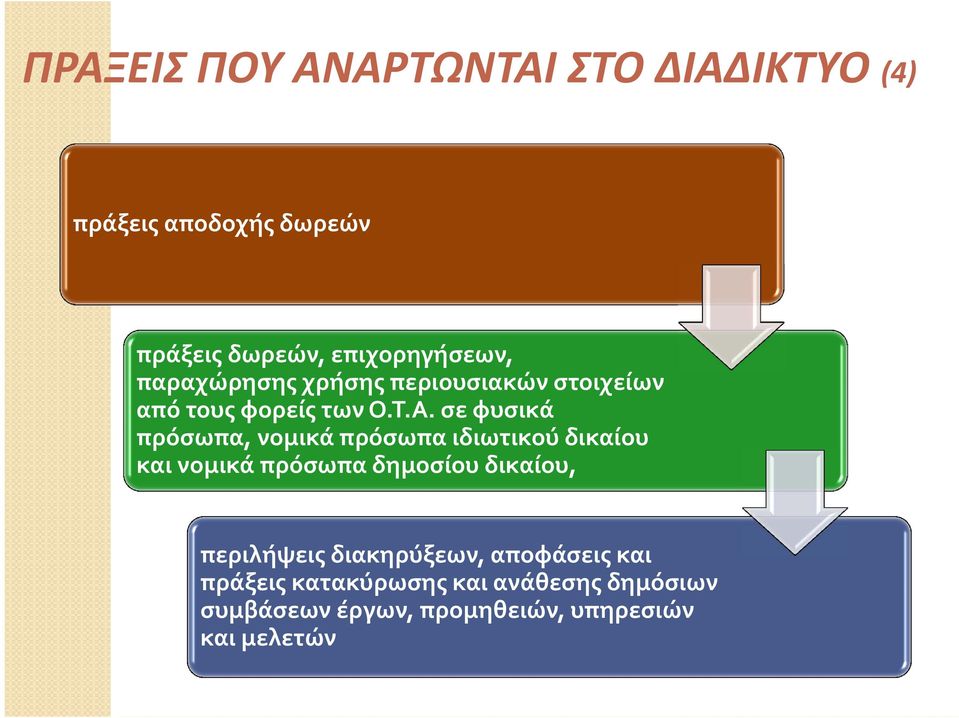 ΠΡΑΞΕΙΣ ΠΟΥ ΑΝΑΡΤΩΝΤΑΙ ΣΤΟ ΔΙΑΔΙΚΤΥΟ (4)

πράξεις αποδοχής δωρεών

πράξεις δωρεών, επιχορηγήσεων, παραχώρησης χρήσης περιουσιακών στοιχείων από τους φορείς των Ο.Τ.Α. σε φυσικά πρόσωπα, νομικά πρόσωπα ιδιωτικού δικαίου και νομικά πρόσωπα δημοσίου δικαίου,

περιλήψεις διακηρύξεων, αποφάσεις και πράξεις κατακύρωσης και ανάθεσης δημόσιων συμβάσεων έργων, προμηθειών, υπηρεσιών και μελετών